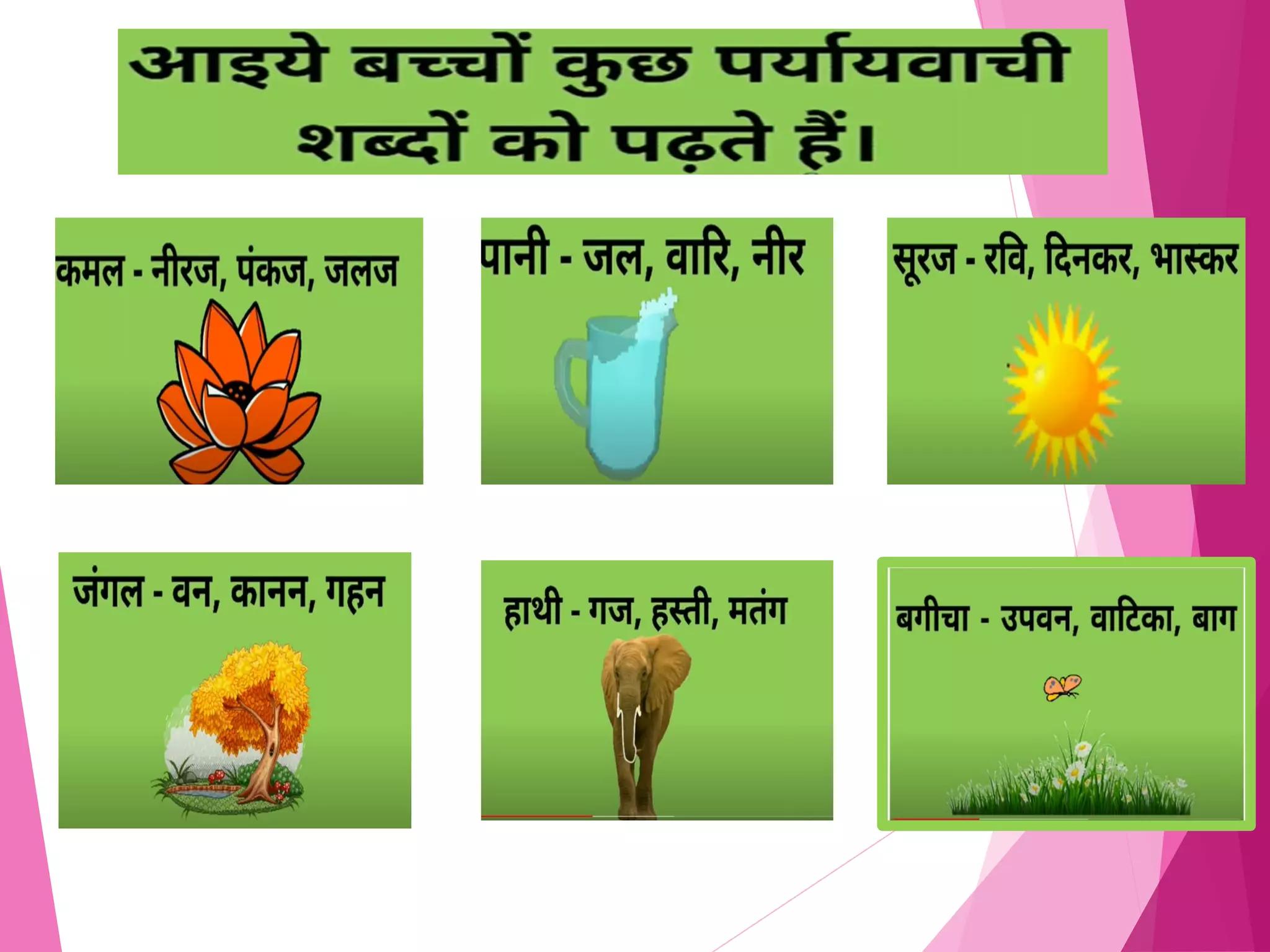 आइये बच्चों कुछ पर्यायवाची शब्दों को पढ़ते हैं।

कमल - नीरज, पंकज, जलज

पानी - जल, वारि, नीर

सूरज - रवि, दिनकर, भास्कर

जंगल - वन, कानन, गहन

हाथी - गज, हस्ती, मतंग

बगीचा - उपवन, वाटिका, बाग